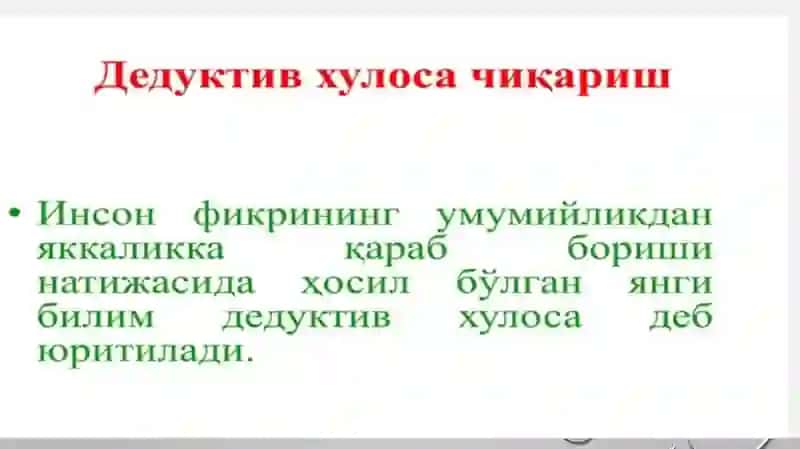 Дедуктив хулоса чиқариш

• Инсон фикрининг умумийликдан яккаликка қараб бориши натижасида ҳосил бўлган янги билим дедуктив хулоса деб юритилади.